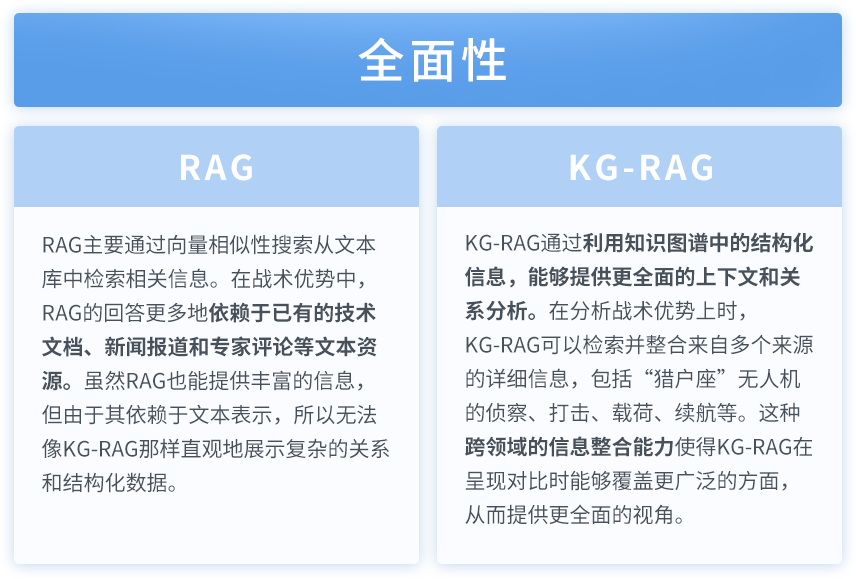 全面性

RAG

RAG主要通过向量相似性搜索从文本库中检索相关信息。在战术优势中，RAG的回答更多地依赖于已有的技术文档、新闻报道和专家评论等文本资源。虽然RAG也能提供丰富的信息，但由于其依赖于文本表示，所以无法像KG-RAG那样直观地展示复杂的关系和结构化数据。

KG-RAG

KG-RAG通过利用知识图谱中的结构化信息，能够提供更全面的上下文和关系分析。在分析战术优势上时，KG-RAG可以检索并整合来自多个来源的详细信息，包括“猎户座”无人机的侦察、打击、载荷、续航等。这种跨领域的信息整合能力使得KG-RAG在呈现对比时能够覆盖更广泛的方面，从而提供更全面的视角。